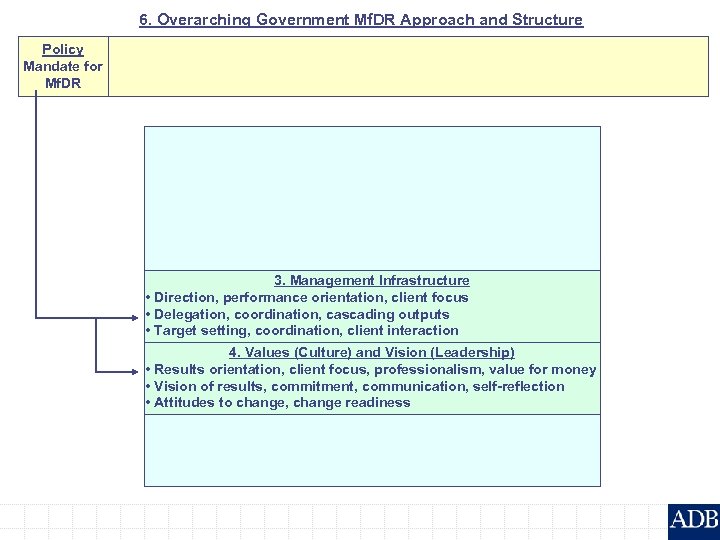 6. Overarching Government MfDR Approach and Structure

Policy Mandate for MfDR

3. Management Infrastructure
• Direction, performance orientation, client focus
• Delegation, coordination, cascading outputs
• Target setting, coordination, client interaction

4. Values (Culture) and Vision (Leadership)
• Results orientation, client focus, professionalism, value for money
• Vision of results, commitment, communication, self-reflection
• Attitudes to change, change readiness

ADB